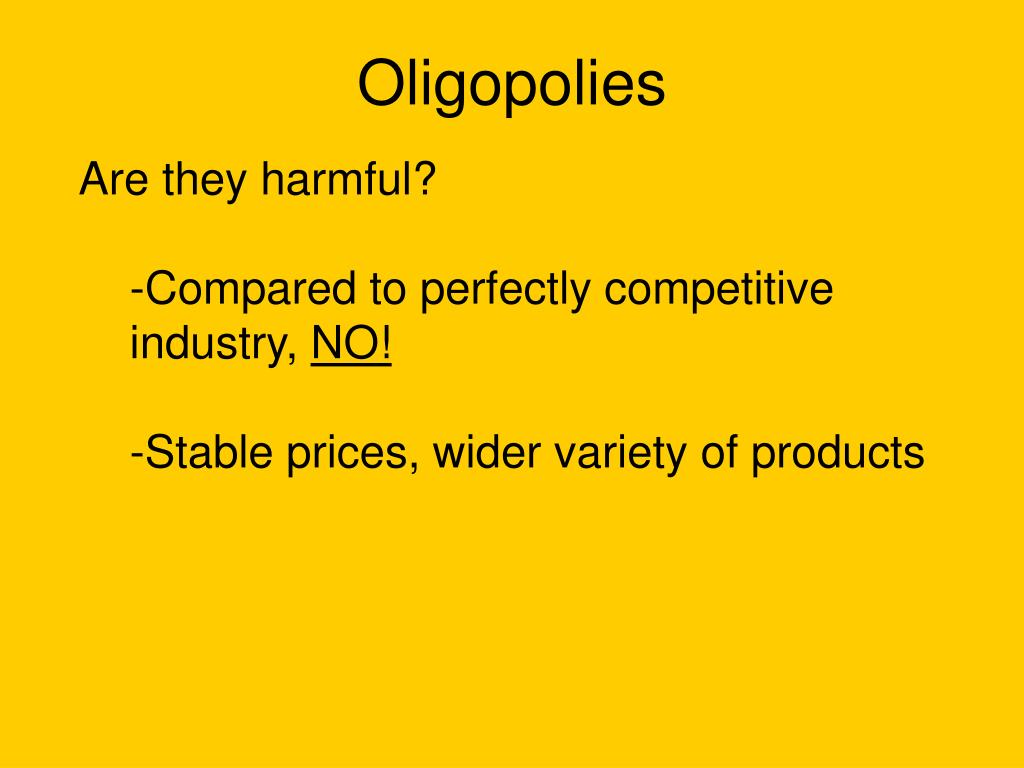 Oligopolies

Are they harmful?

-Compared to perfectly competitive industry, NO!

-Stable prices, wider variety of products